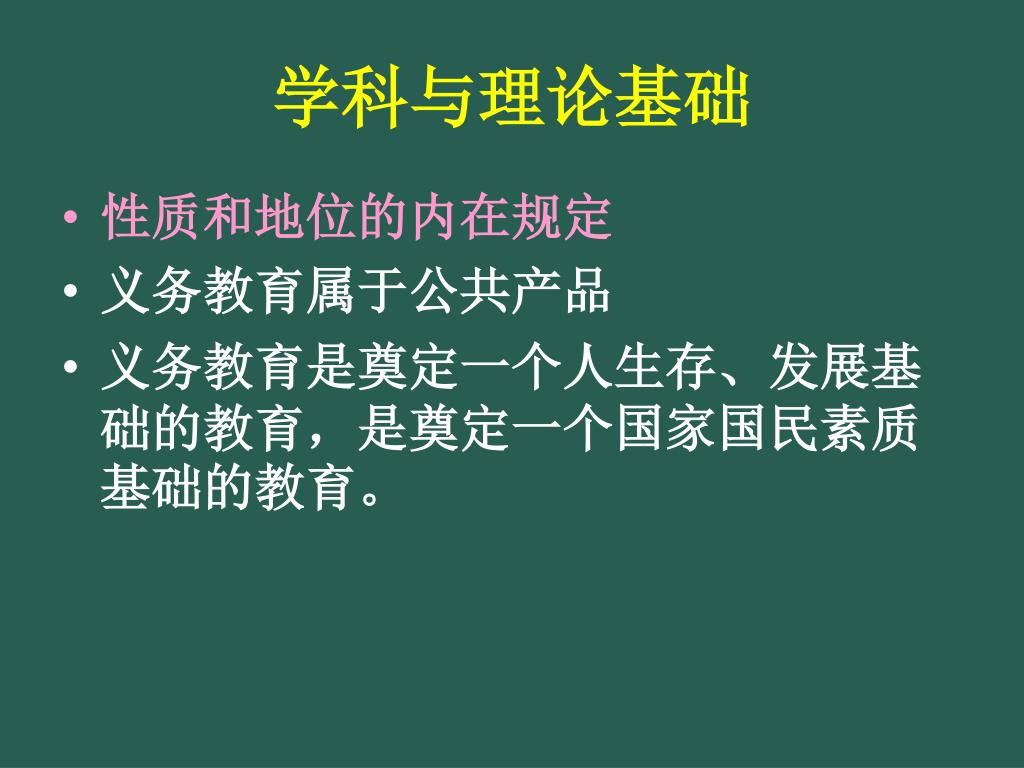 学科与理论基础

• 性质和地位的内在规定
• 义务教育属于公共产品
• 义务教育是奠定一个人生存、发展基础的教育，是奠定一个国家国民素质基础的教育。